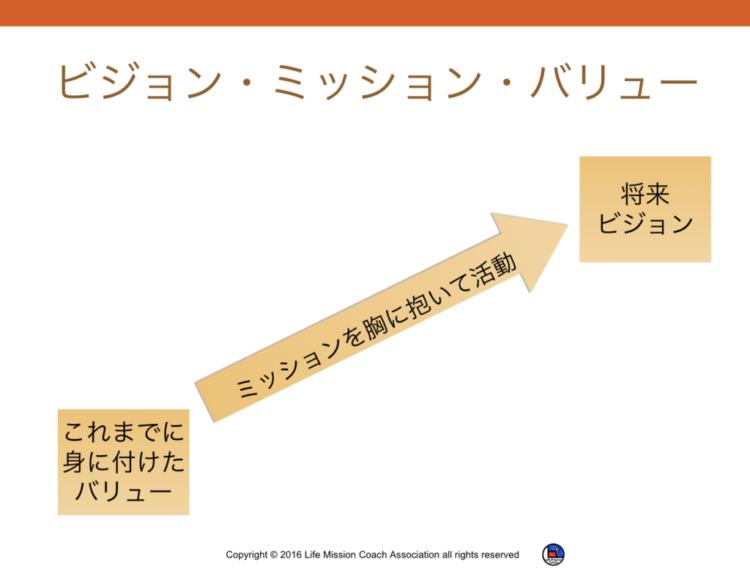 ビジョン・ミッション・バリュー

将来
ビジョン

ミッションを胸に抱いて活動

これまでに
身に付けた
バリュー

Copyright © 2016 Life Mission Coach Association all rights reserved